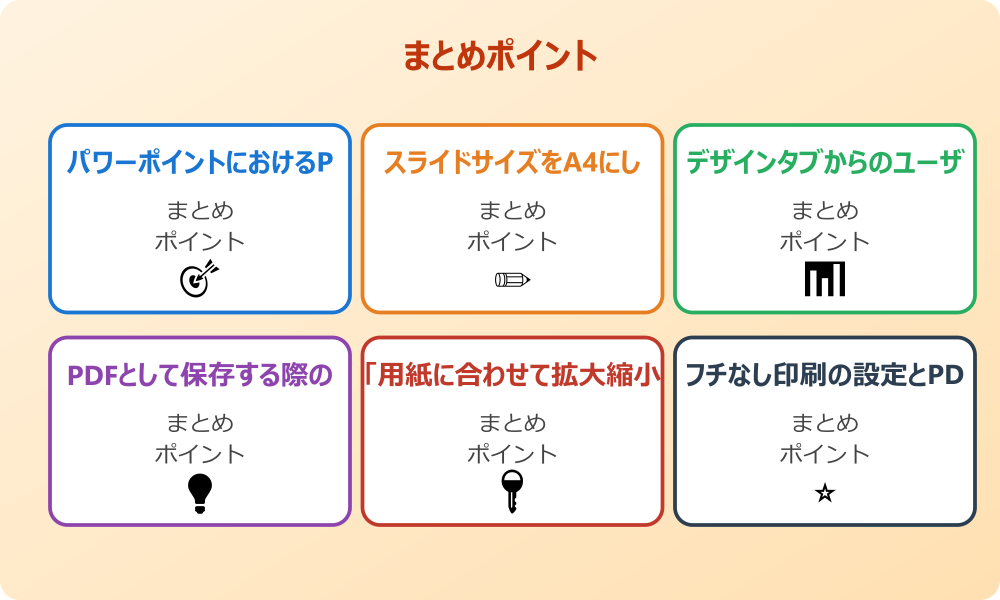 まとめポイント

パワーポイントにおけるP

まとめ
ポイント

スライドサイズをA4にし

まとめ
ポイント

デザインタブからのユーザ

まとめ
ポイント

PDFとして保存する際の

まとめ
ポイント

「用紙に合わせて拡大縮小

まとめ
ポイント

フチなし印刷の設定とPD

まとめ
ポイント

☆